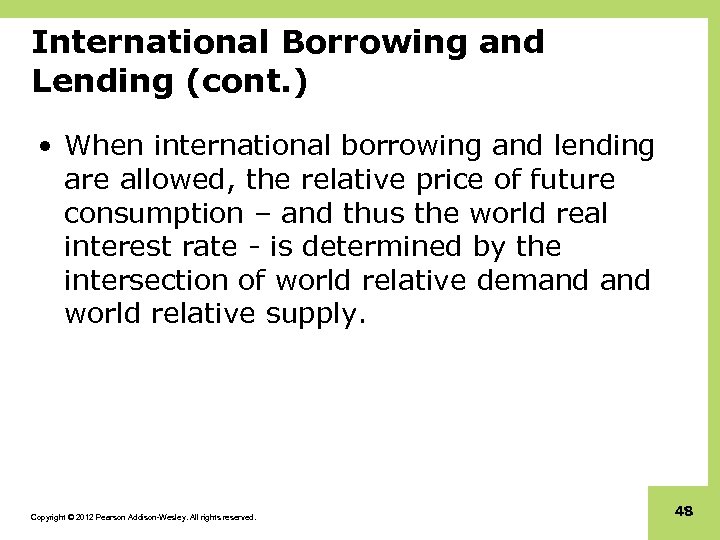 International Borrowing and Lending (cont.)

• When international borrowing and lending are allowed, the relative price of future consumption – and thus the world real interest rate - is determined by the intersection of world relative demand and world relative supply.

Copyright © 2012 Pearson Addison-Wesley. All rights reserved.

48